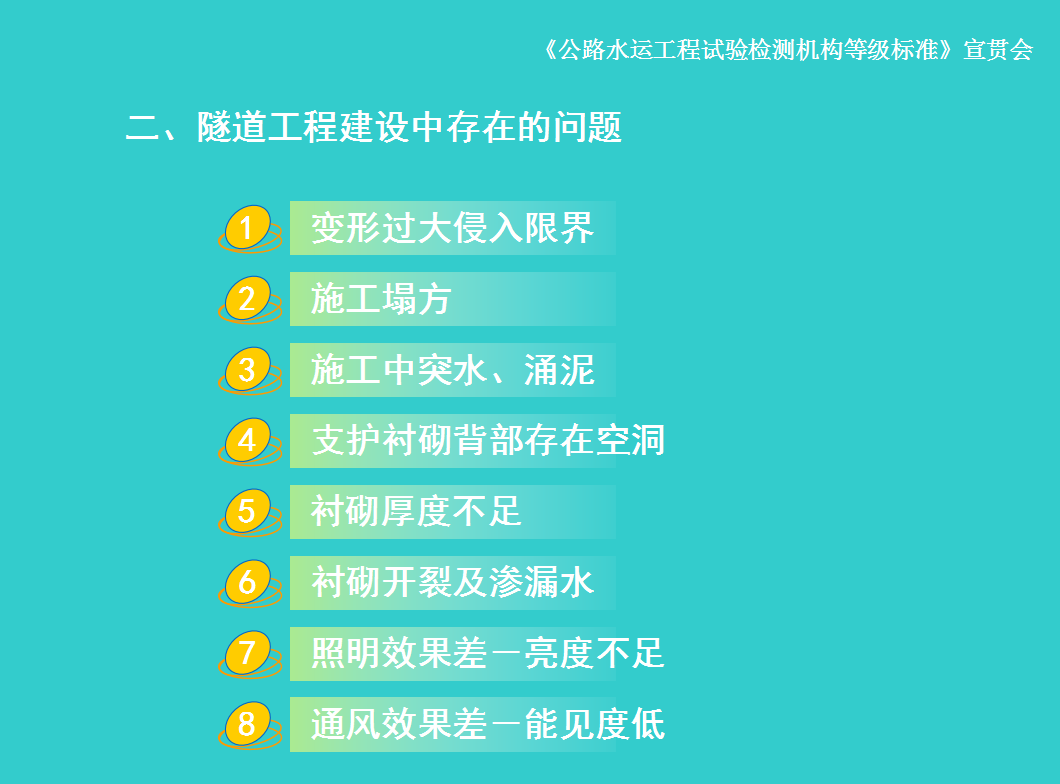 《公路水运工程试验检测机构等级标准》宣贯会

二、隧道工程建设中存在的问题

1 变形过大侵入限界

2 施工塌方

3 施工中突水、涌泥

4 支护衬砌背部存在空洞

5 衬砌厚度不足

6 衬砌开裂及渗漏水

7 照明效果差－亮度不足

8 通风效果差－能见度低